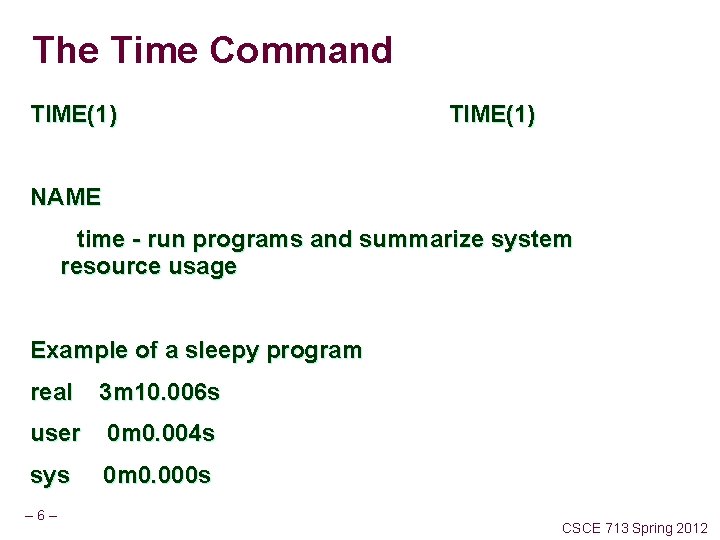 The Time Command

TIME(1) TIME(1)

NAME

time - run programs and summarize system resource usage

Example of a sleepy program

real 3m10.006s

user 0m0.004s

sys 0m0.000s

– 6 –

CSCE 713 Spring 2012